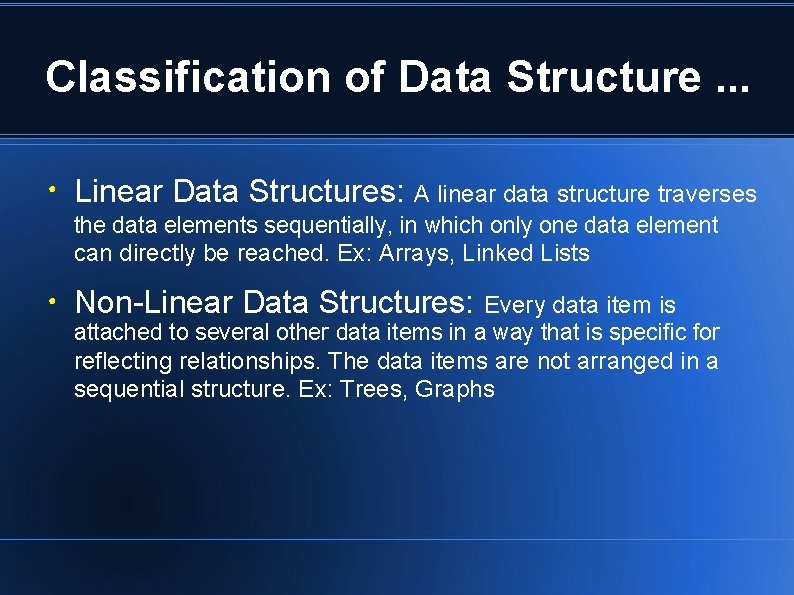 Classification of Data Structure ...

• Linear Data Structures: A linear data structure traverses the data elements sequentially, in which only one data element can directly be reached. Ex: Arrays, Linked Lists

• Non-Linear Data Structures: Every data item is attached to several other data items in a way that is specific for reflecting relationships. The data items are not arranged in a sequential structure. Ex: Trees, Graphs